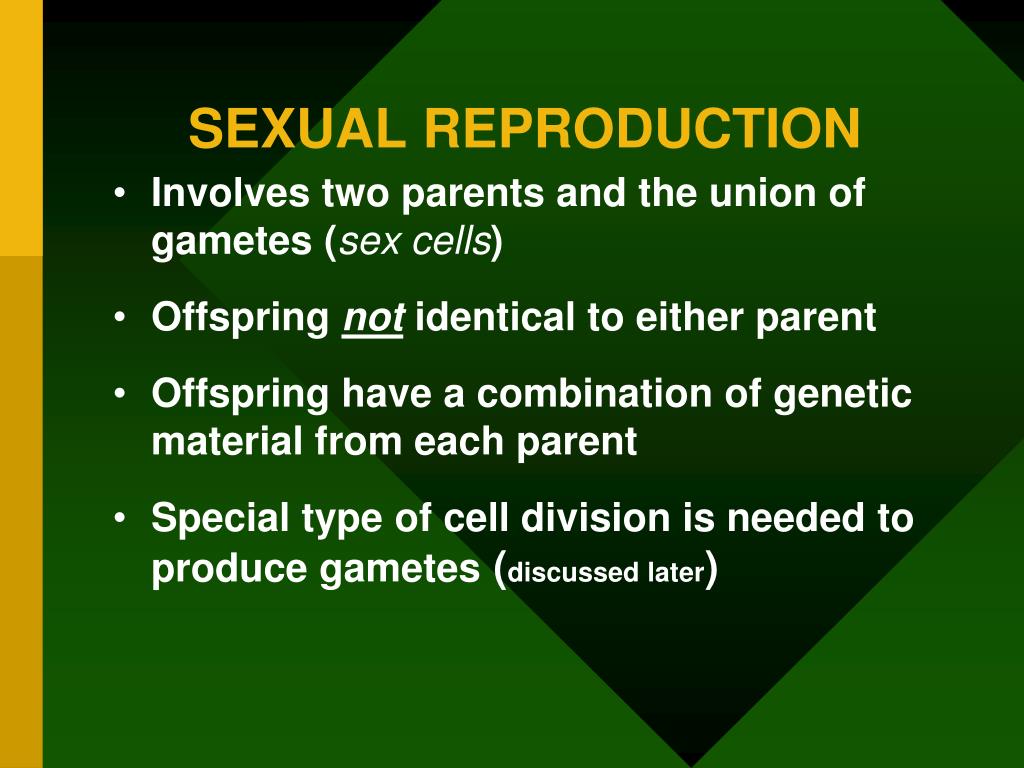 SEXUAL REPRODUCTION

• Involves two parents and the union of gametes (sex cells)

• Offspring not identical to either parent

• Offspring have a combination of genetic material from each parent

• Special type of cell division is needed to produce gametes (discussed later)